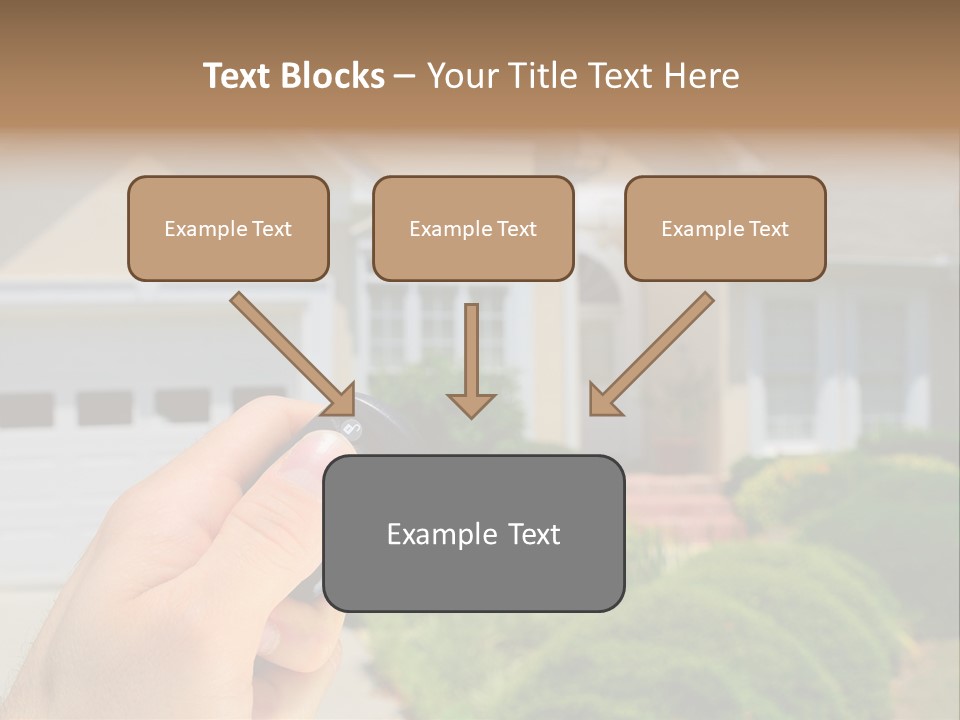 Text Blocks – Your Title Text Here

Example Text

Example Text

Example Text

Example Text